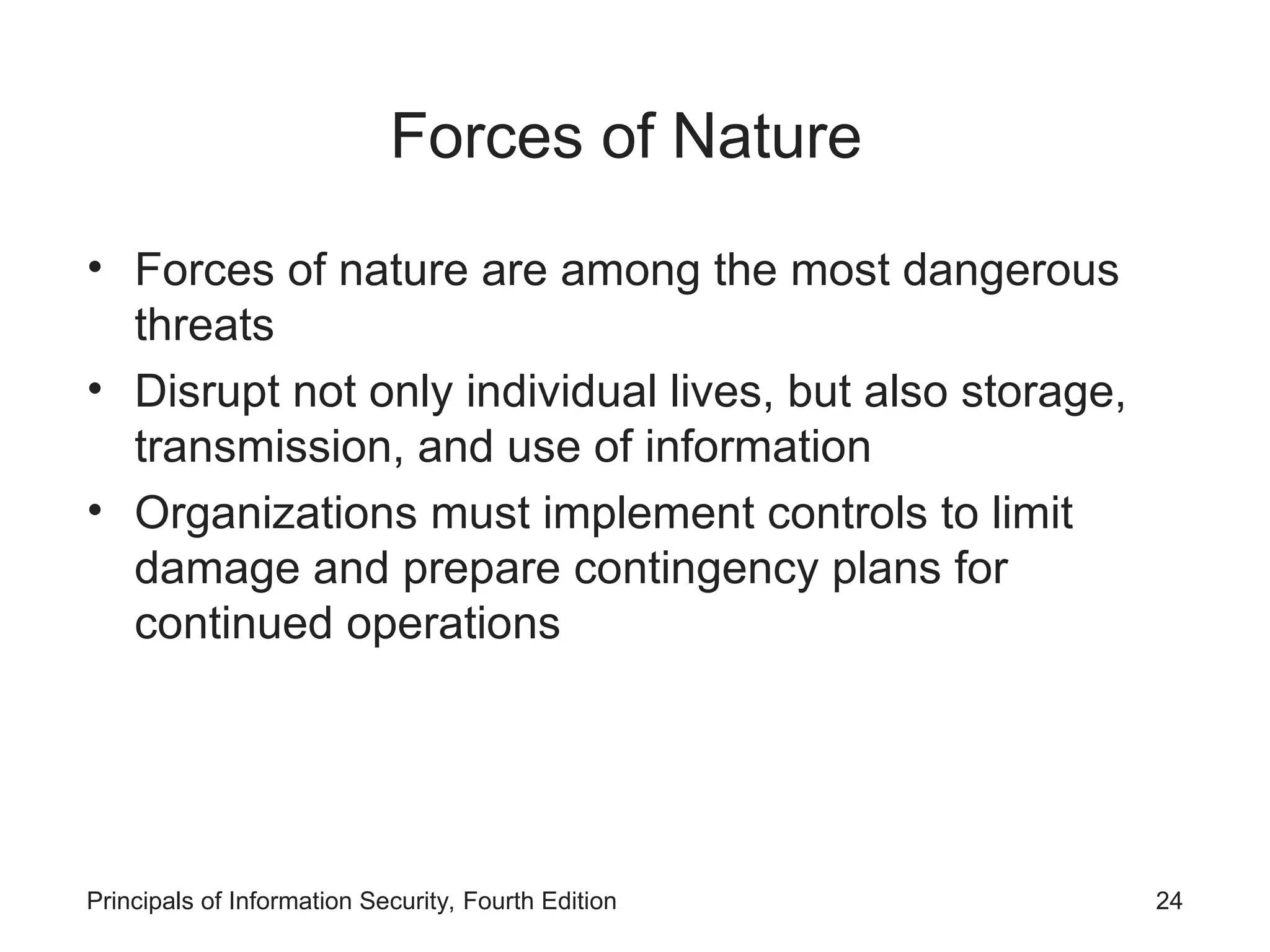 Forces of Nature

• Forces of nature are among the most dangerous threats

• Disrupt not only individual lives, but also storage, transmission, and use of information

• Organizations must implement controls to limit damage and prepare contingency plans for continued operations

Principals of Information Security, Fourth Edition

24